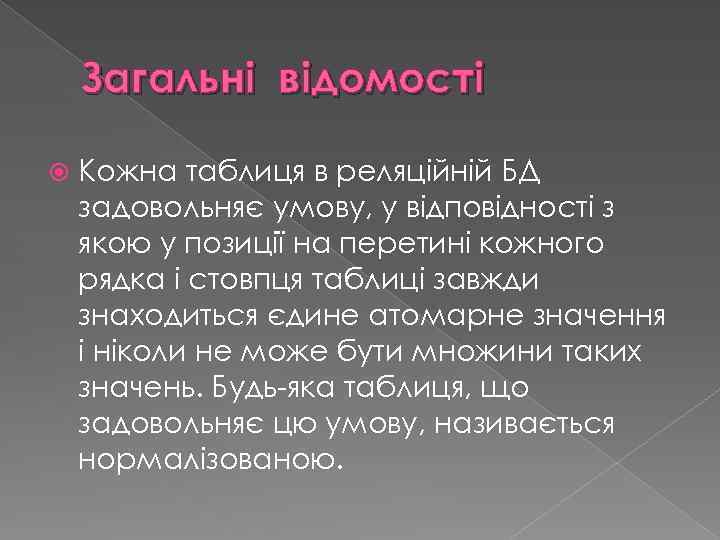 Загальні відомості

Кожна таблиця в реляційній БД задовольняє умову, у відповідності з якою у позиції на перетині кожного рядка і стовпця таблиці завжди знаходиться єдине атомарне значення і ніколи не може бути множини таких значень. Будь-яка таблиця, що задовольняє цю умову, називається нормалізованою.